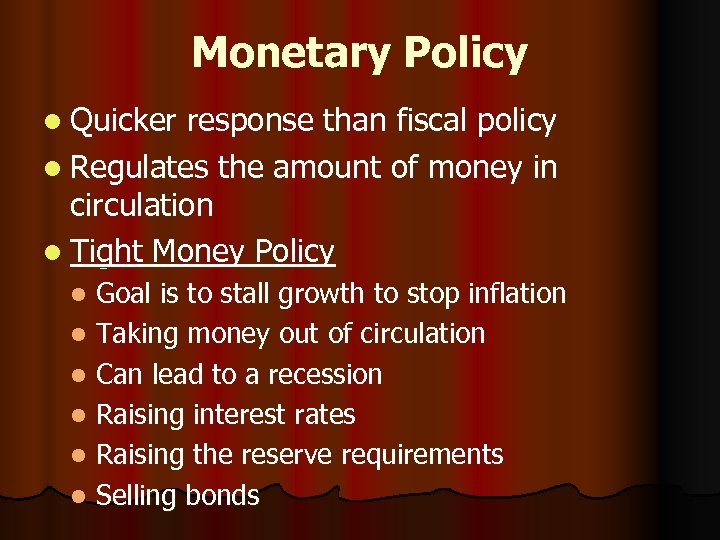 Monetary Policy

- Quicker response than fiscal policy
- Regulates the amount of money in circulation
- Tight Money Policy
  - Goal is to stall growth to stop inflation
  - Taking money out of circulation
  - Can lead to a recession
  - Raising interest rates
  - Raising the reserve requirements
  - Selling bonds